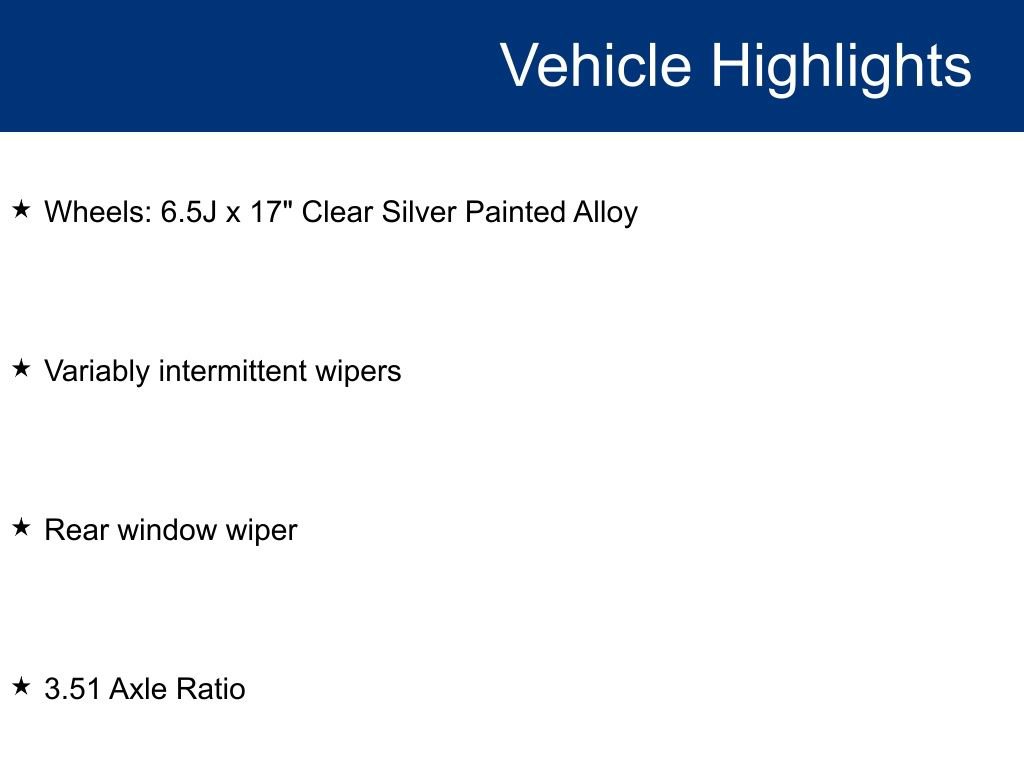 Vehicle Highlights

★ Wheels: 6.5J x 17" Clear Silver Painted Alloy

★ Variably intermittent wipers

★ Rear window wiper

★ 3.51 Axle Ratio